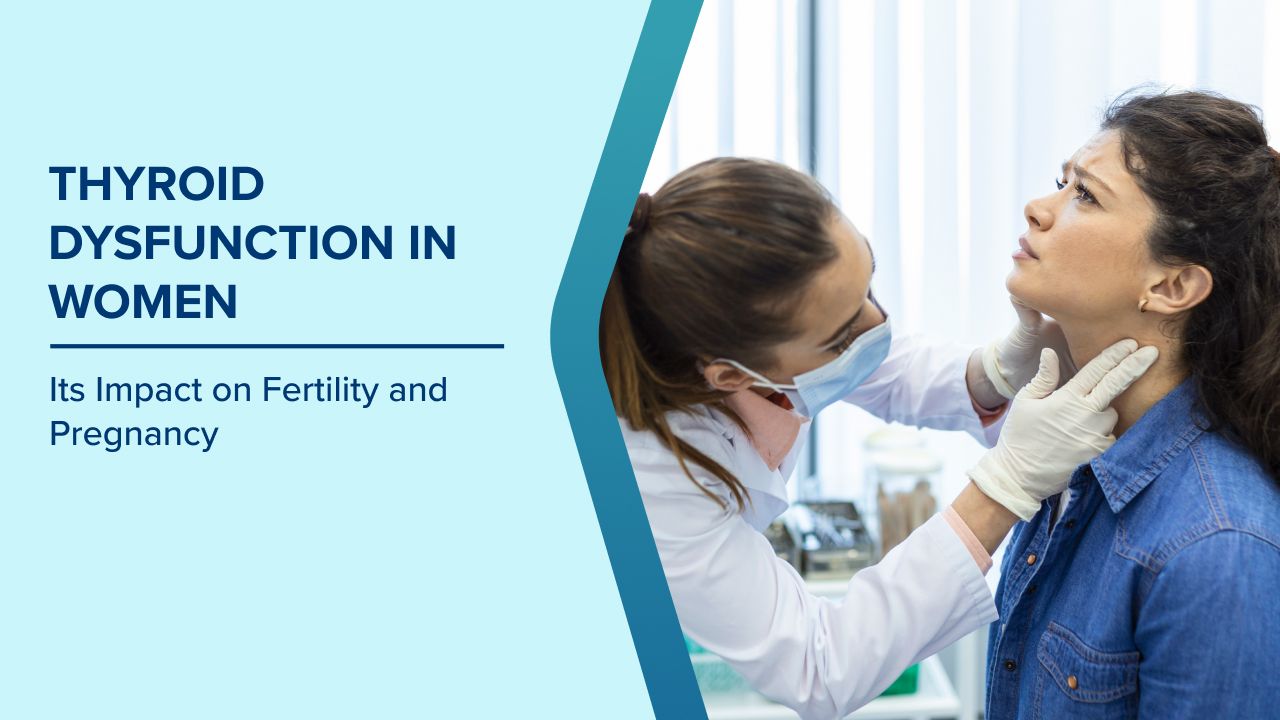 THYROID DYSFUNCTION IN WOMEN

Its Impact on Fertility and Pregnancy